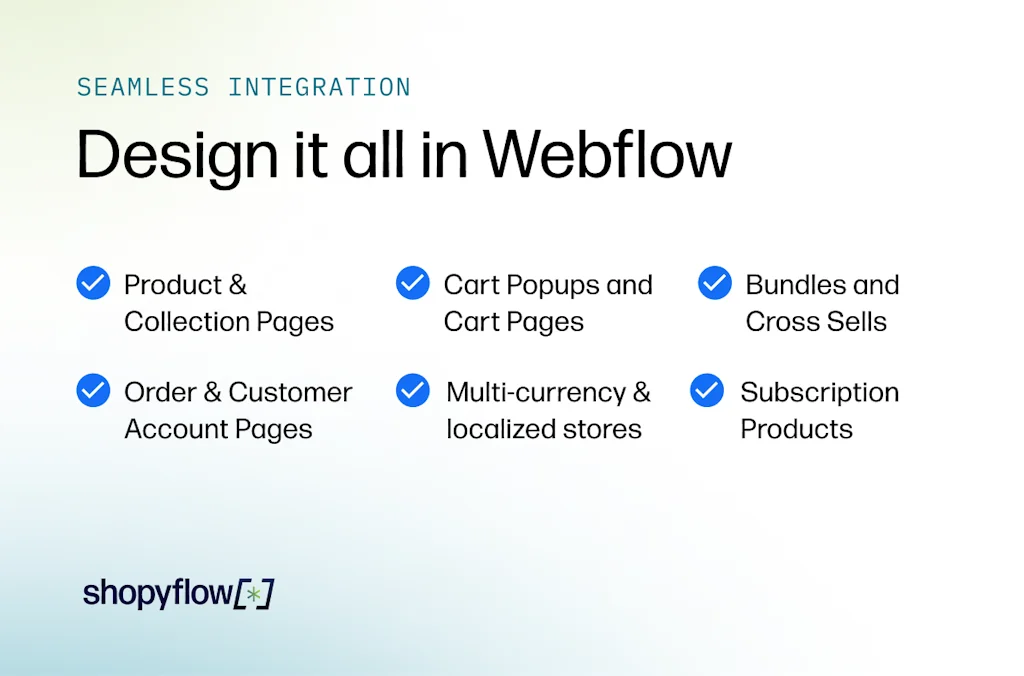 SEAMLESS INTEGRATION

Design it all in Webflow

Product & Collection Pages

Cart Popups and Cart Pages

Bundles and Cross Sells

Order & Customer Account Pages

Multi-currency & localized stores

Subscription Products

shopyflow[*]